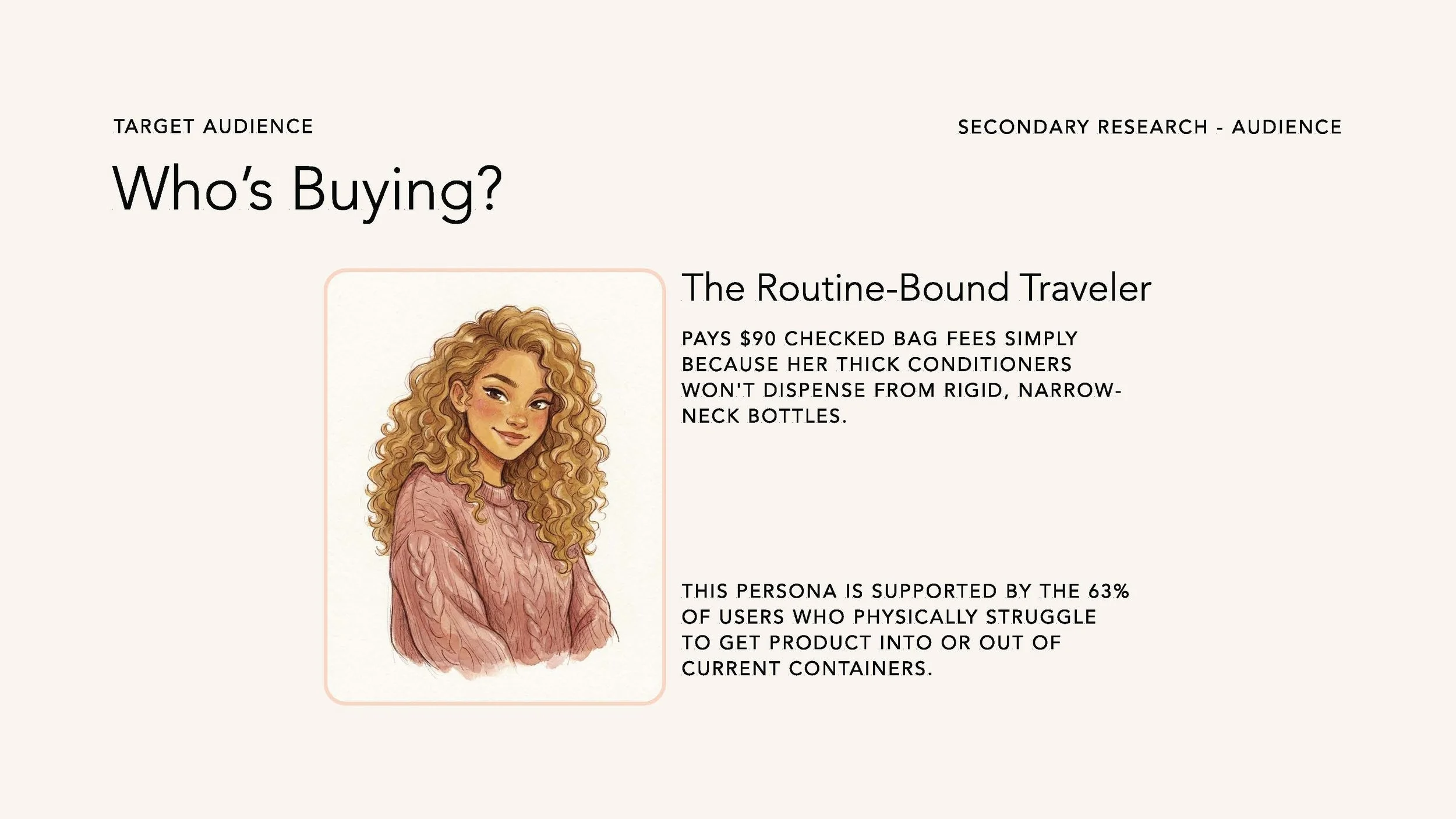 TARGET AUDIENCE

SECONDARY RESEARCH - AUDIENCE

Who's Buying?

The Routine-Bound Traveler

PAYS \$90 CHECKED BAG FEES SIMPLY BECAUSE HER THICK CONDITIONERS WON'T DISPENSE FROM RIGID, NARROW-NECK BOTTLES.

THIS PERSONA IS SUPPORTED BY THE 63% OF USERS WHO PHYSICALLY STRUGGLE TO GET PRODUCT INTO OR OUT OF CURRENT CONTAINERS.